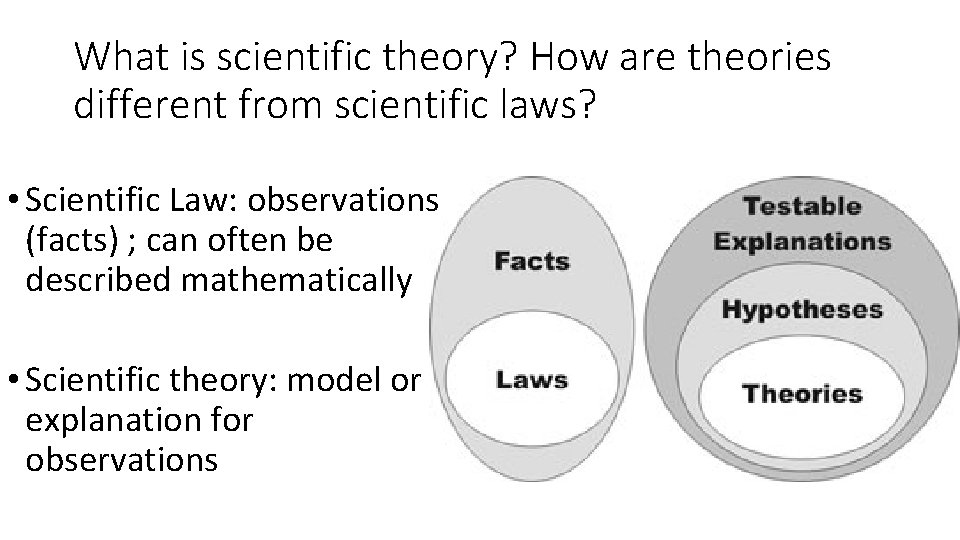 What is scientific theory? How are theories different from scientific laws?

• Scientific Law: observations (facts) ; can often be described mathematically

• Scientific theory: model or explanation for observations

Facts

Laws

Testable Explanations

Hypotheses

Theories